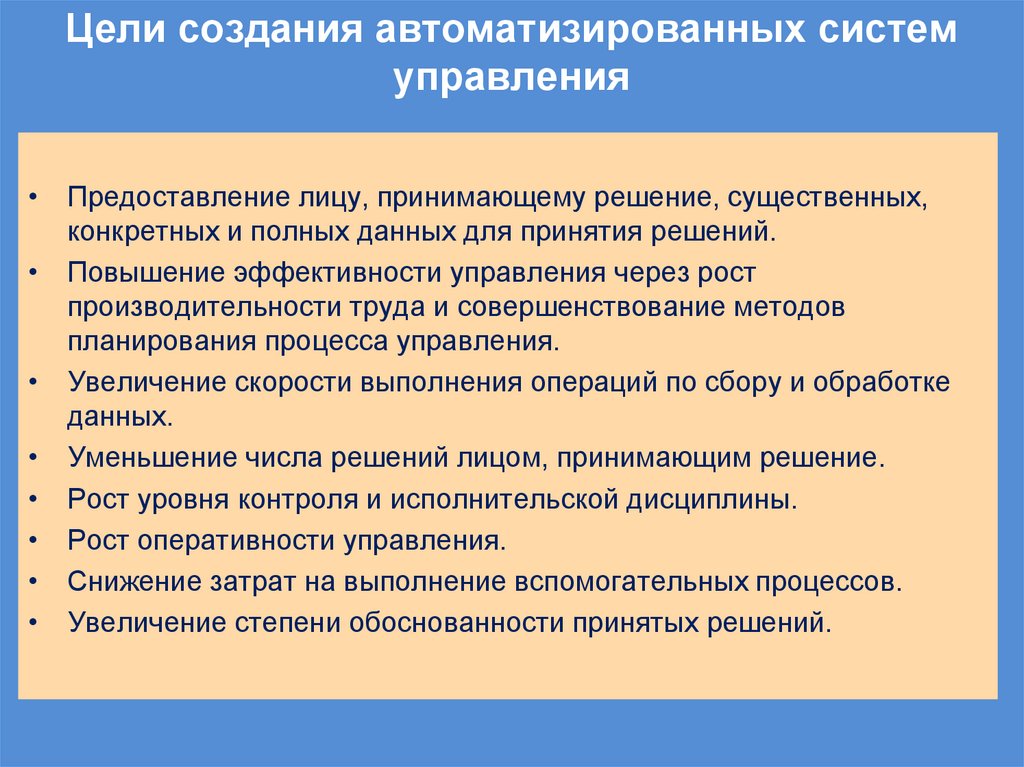 Цели создания автоматизированных систем управления

• Предоставление лицу, принимающему решение, существенных, конкретных и полных данных для принятия решений.
• Повышение эффективности управления через рост производительности труда и совершенствование методов планирования процесса управления.
• Увеличение скорости выполнения операций по сбору и обработке данных.
• Уменьшение числа решений лицом, принимающим решение.
• Рост уровня контроля и исполнительской дисциплины.
• Рост оперативности управления.
• Снижение затрат на выполнение вспомогательных процессов.
• Увеличение степени обоснованности принятых решений.